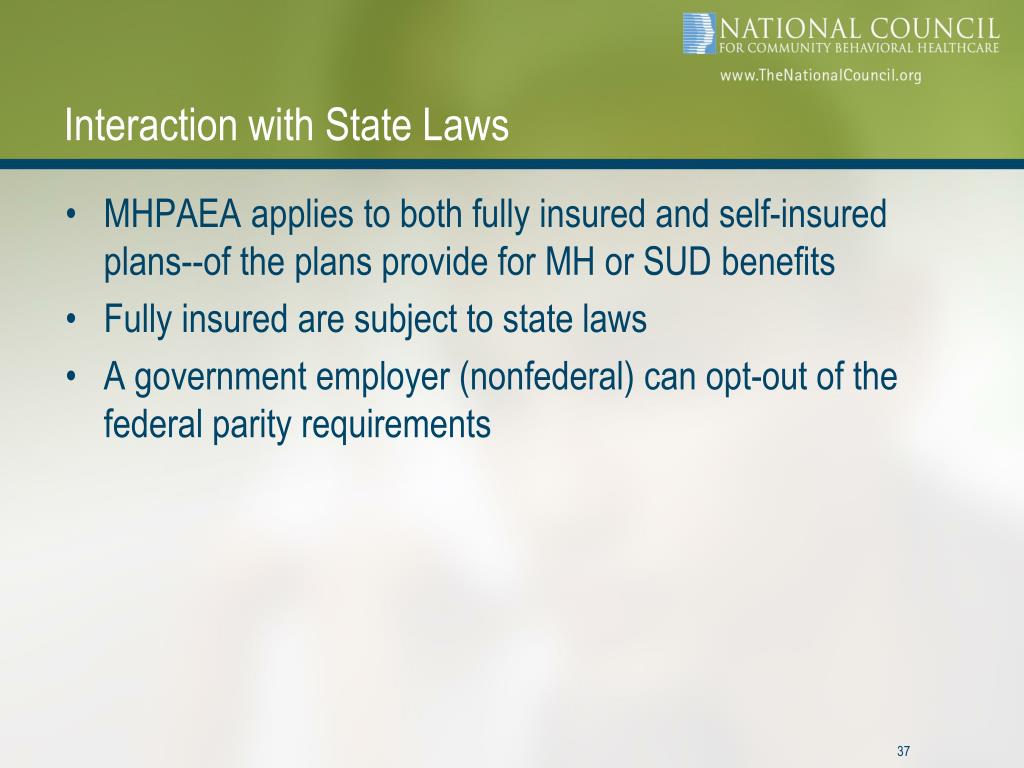 NATIONAL COUNCIL
FOR COMMUNITY BEHAVIORAL HEALTHCARE
www.TheNationalCouncil.org

Interaction with State Laws

• MHPAEA applies to both fully insured and self-insured plans--of the plans provide for MH or SUD benefits
• Fully insured are subject to state laws
• A government employer (nonfederal) can opt-out of the federal parity requirements

37